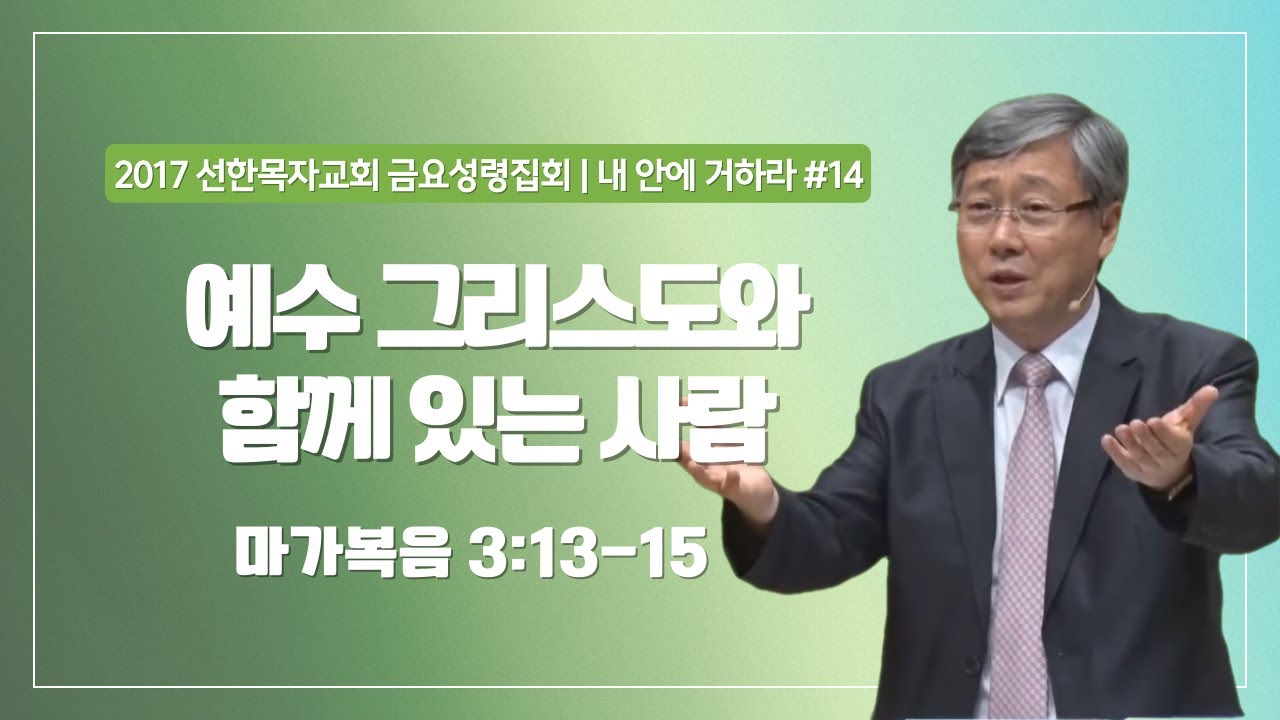 2017 선한목자교회 금요성령집회 | 내 안에 거하라 #14

예수 그리스도와
함께 있는 사람

마가복음 3:13-15